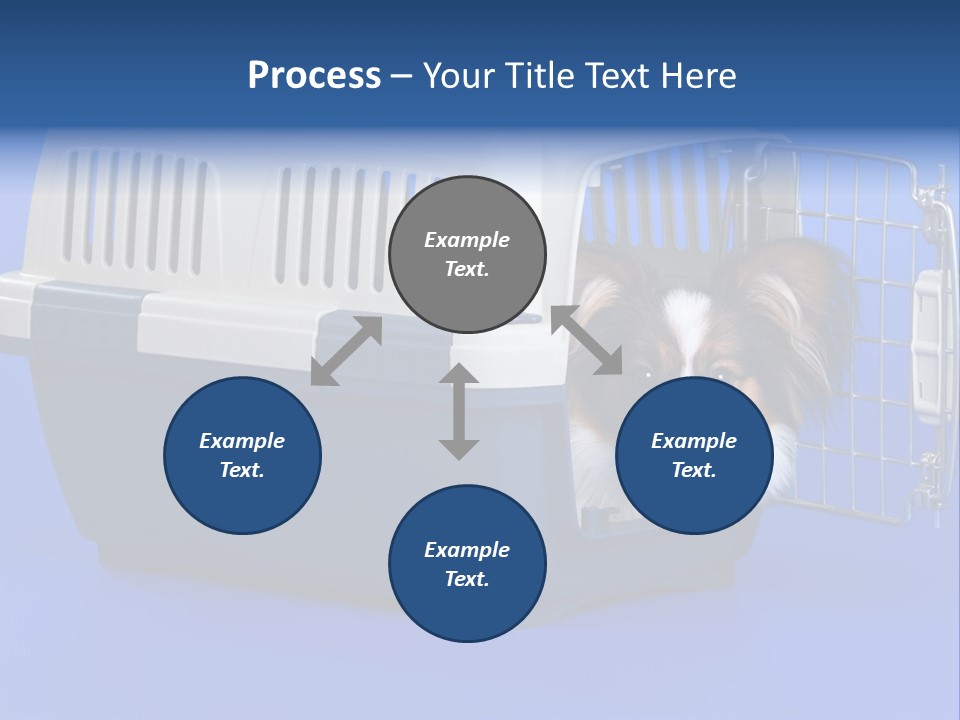 Process – Your Title Text Here

Example Text.

Example Text.

Example Text.

Example Text.